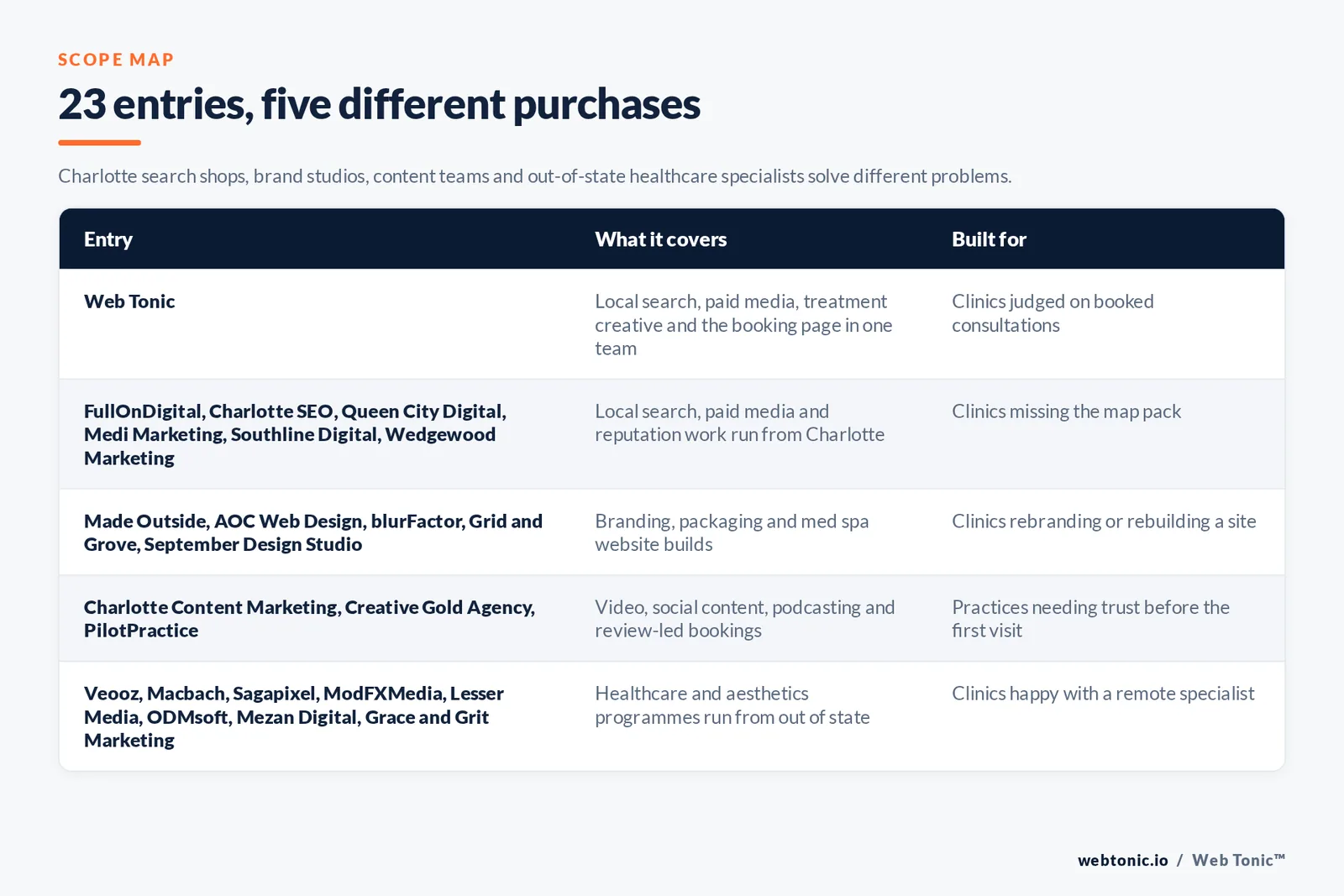 SCOPE MAP

23 entries, five different purchases

Charlotte search shops, brand studios, content teams and out-of-state healthcare specialists solve different problems.

| Entry | What it covers | Built for |
|---|---|---|
| Web Tonic | Local search, paid media, treatment creative and the booking page in one team | Clinics judged on booked consultations |
| FullOnDigital, Charlotte SEO, Queen City Digital, Medi Marketing, Southline Digital, Wedgewood Marketing | Local search, paid media and reputation work run from Charlotte | Clinics missing the map pack |
| Made Outside, AOC Web Design, blurFactor, Grid and Grove, September Design Studio | Branding, packaging and med spa website builds | Clinics rebranding or rebuilding a site |
| Charlotte Content Marketing, Creative Gold Agency, PilotPractice | Video, social content, podcasting and review-led bookings | Practices needing trust before the first visit |
| Veooz, Macbach, Sagapixel, ModFXMedia, Lesser Media, ODMsoft, Mezan Digital, Grace and Grit Marketing | Healthcare and aesthetics programmes run from out of state | Clinics happy with a remote specialist |

webtonic.io / Web Tonic™